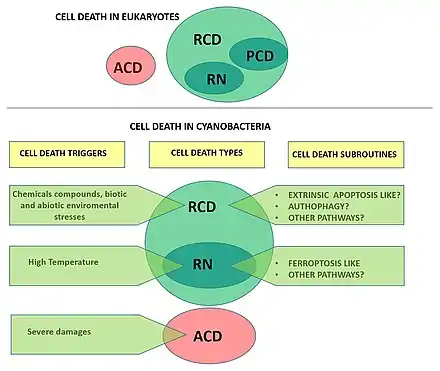 CELL DEATH IN EUKARYOTES

ACD

RCD

PCD

RN

CELL DEATH IN CYANOBACTERIA

CELL DEATH TRIGGERS

CELL DEATH TYPES

CELL DEATH SUBROUTINES

Chemicals compounds, biotic and abiotic enviromental stresses

RCD

• EXTRINSIC APOPTOSIS LIKE?
• AUTHOPHAGY?
• OTHER PATHWAYS?

High Temperature

RN

• FERROPTOSIS LIKE
• OTHER PATHWAYS?

Severe damages

ACD